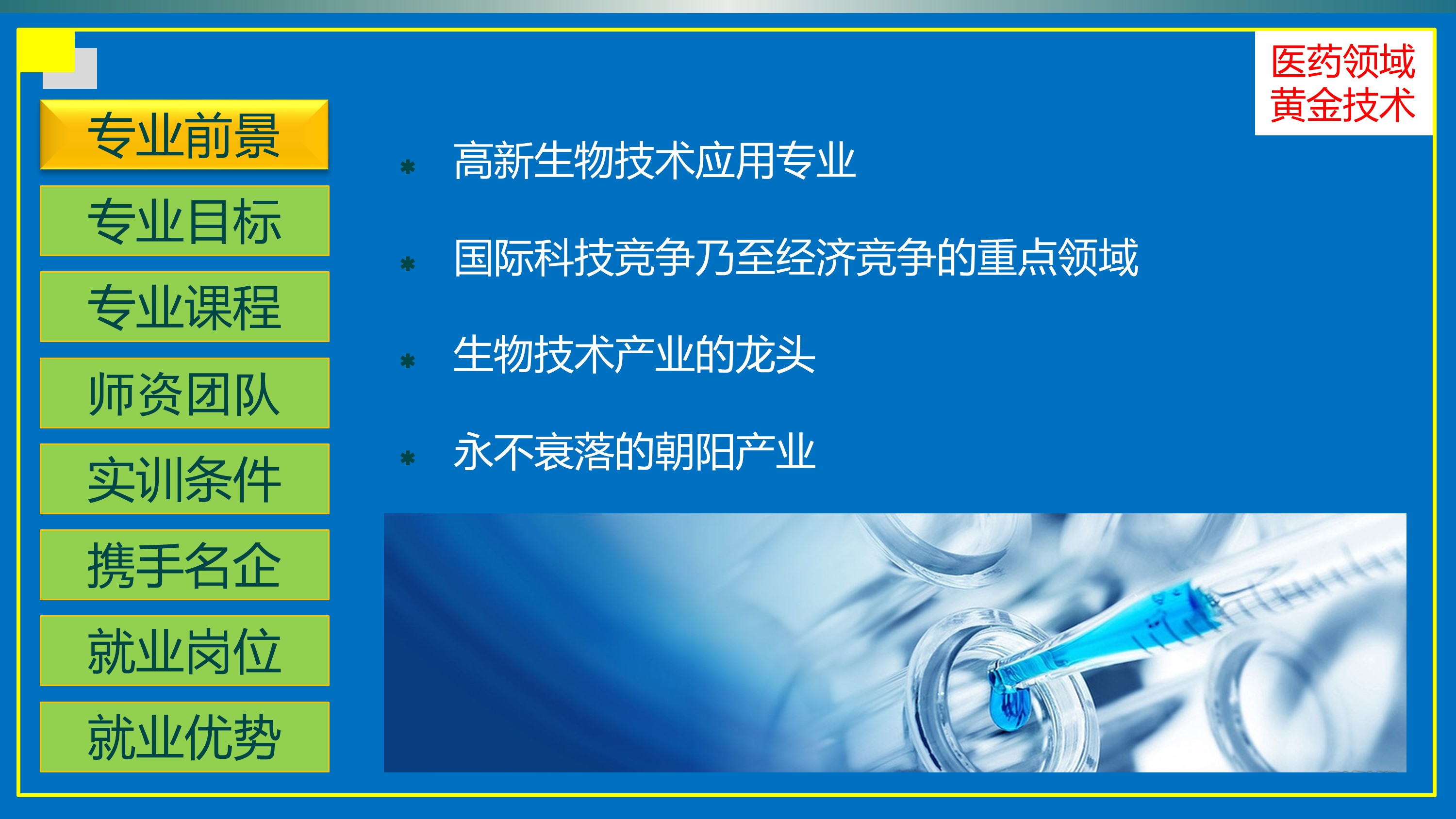 医药领域
黄金技术

专业前景

专业目标

专业课程

师资团队

实训条件

携手名企

就业岗位

就业优势

* 高新生物技术应用专业

* 国际科技竞争乃至经济竞争的重点领域

* 生物技术产业的龙头

* 永不衰落的朝阳产业